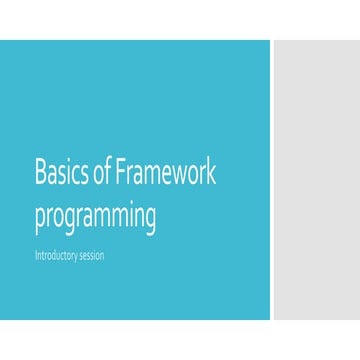 Basics of Framework programming

Introductory session